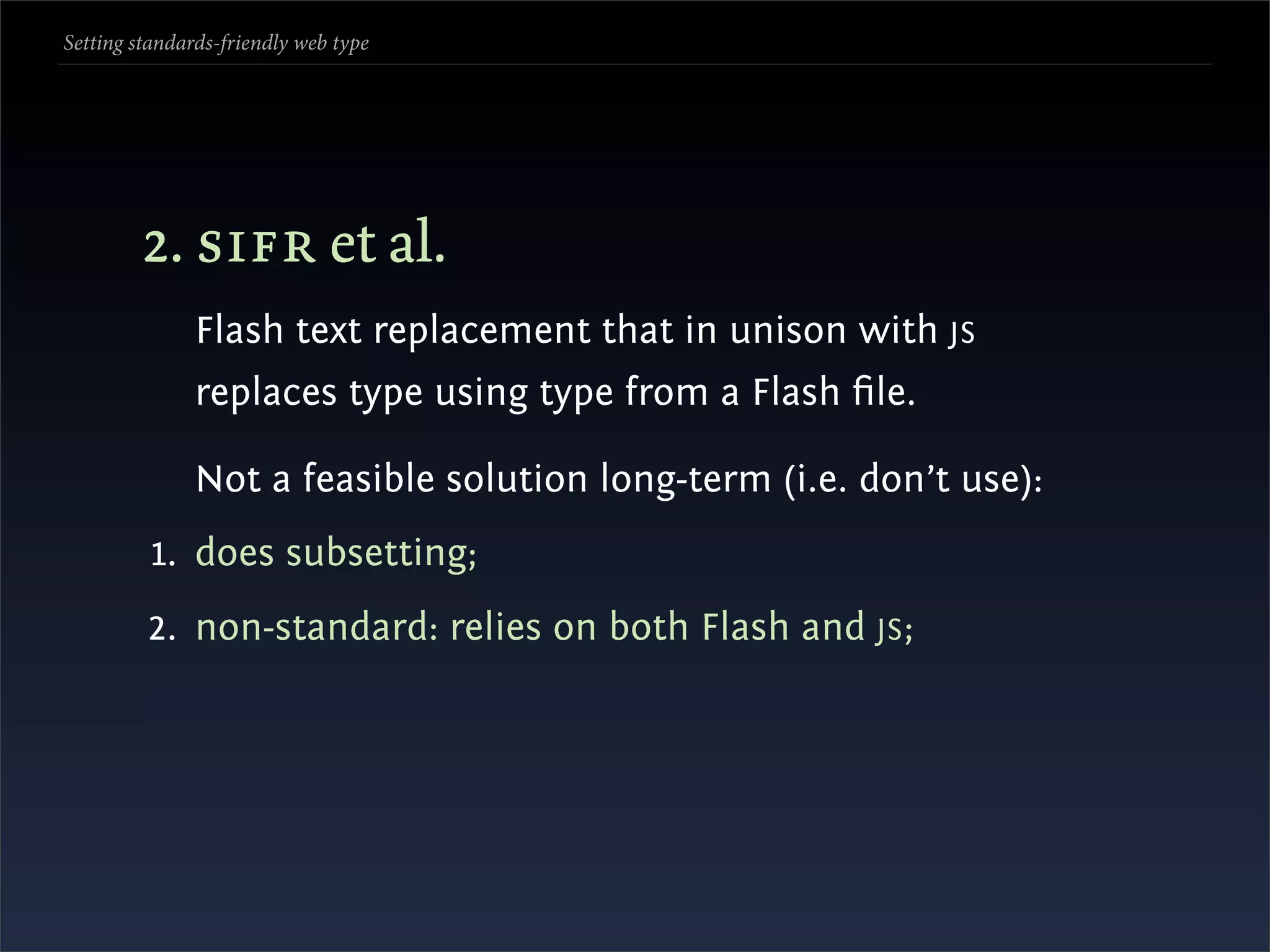 Setting standards-friendly web type

2. SIFR et al.

Flash text replacement that in unison with JS replaces type using type from a Flash file.

Not a feasible solution long-term (i.e. don’t use):

1. does subsetting;

2. non-standard: relies on both Flash and JS;